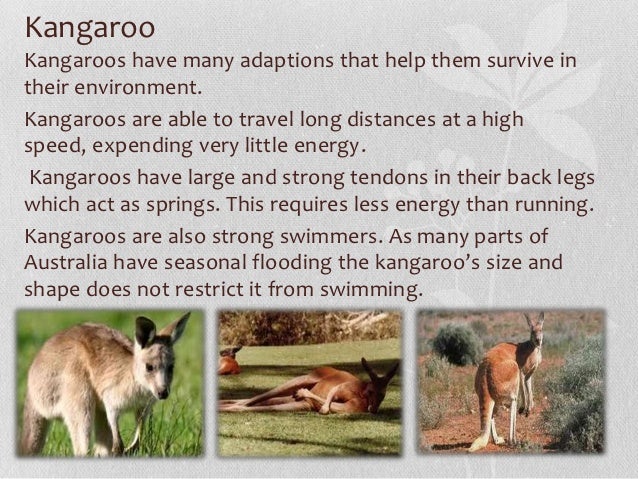 Kangaroo

Kangaroos have many adaptions that help them survive in their environment.

Kangaroos are able to travel long distances at a high speed, expending very little energy.

Kangaroos have large and strong tendons in their back legs which act as springs. This requires less energy than running.

Kangaroos are also strong swimmers. As many parts of Australia have seasonal flooding the kangaroo's size and shape does not restrict it from swimming.